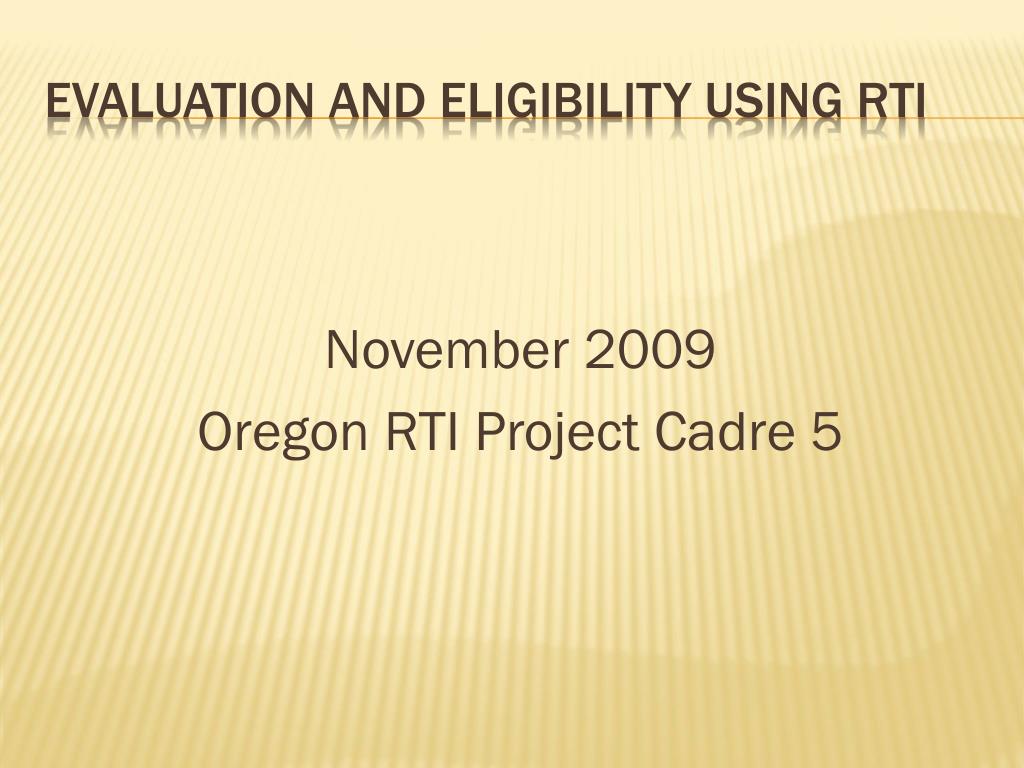 EVALUATION AND ELIGIBILITY USING RTI

November 2009
Oregon RTI Project Cadre 5